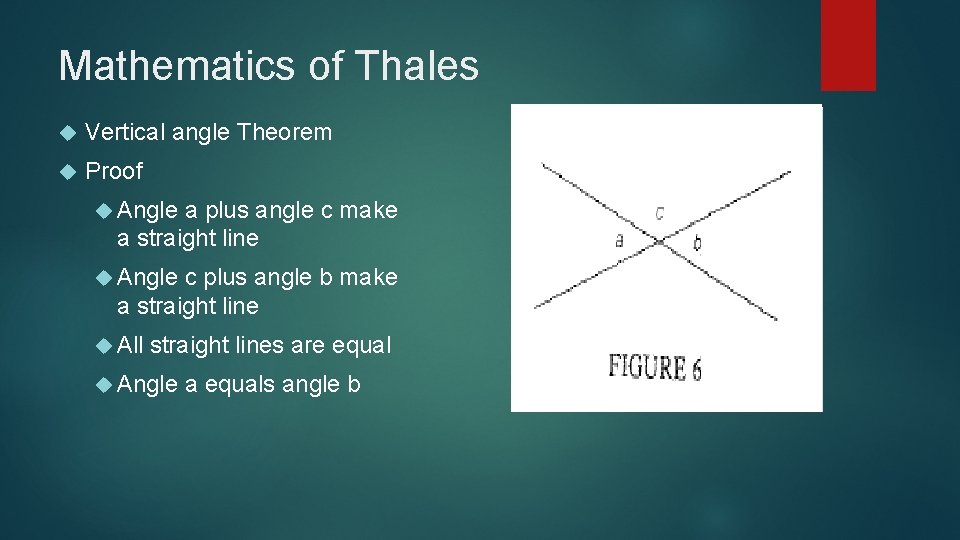 Mathematics of Thales

Vertical angle Theorem

Proof

Angle a plus angle c make a straight line

Angle c plus angle b make a straight line

All straight lines are equal

Angle a equals angle b

c

a

b

FIGURE 6